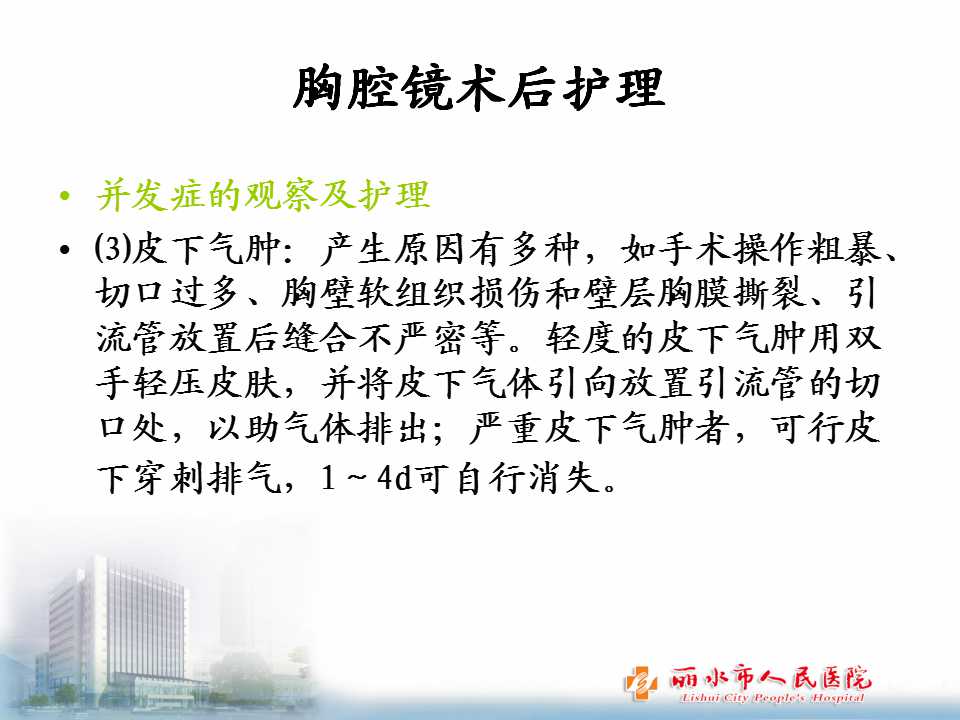 胸腔镜术后护理

• 并发症的观察及护理

• ⑶皮下气肿：产生原因有多种，如手术操作粗暴、切口过多、胸壁软组织损伤和壁层胸膜撕裂、引流管放置后缝合不严密等。轻度的皮下气肿用双手轻压皮肤，并将皮下气体引向放置引流管的切口处，以助气体排出；严重皮下气肿者，可行皮下穿刺排气，1～4d可自行消失。

丽水市人民医院
Lishui City People's Hospital